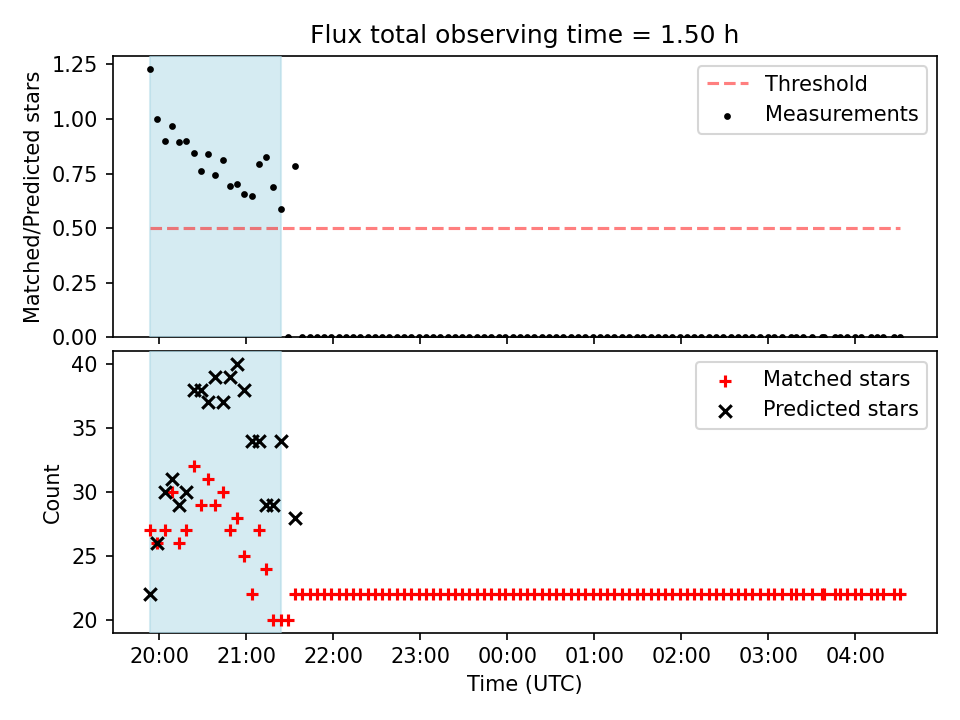 Flux total observing time = 1.50 h

Matched/Predicted stars

1.25
1.00
0.75
0.50
0.25
0.00

Threshold
Measurements

Count

40
35
30
25
20

Matched stars
Predicted stars

20:00 21:00 22:00 23:00 00:00 01:00 02:00 03:00 04:00

Time (UTC)